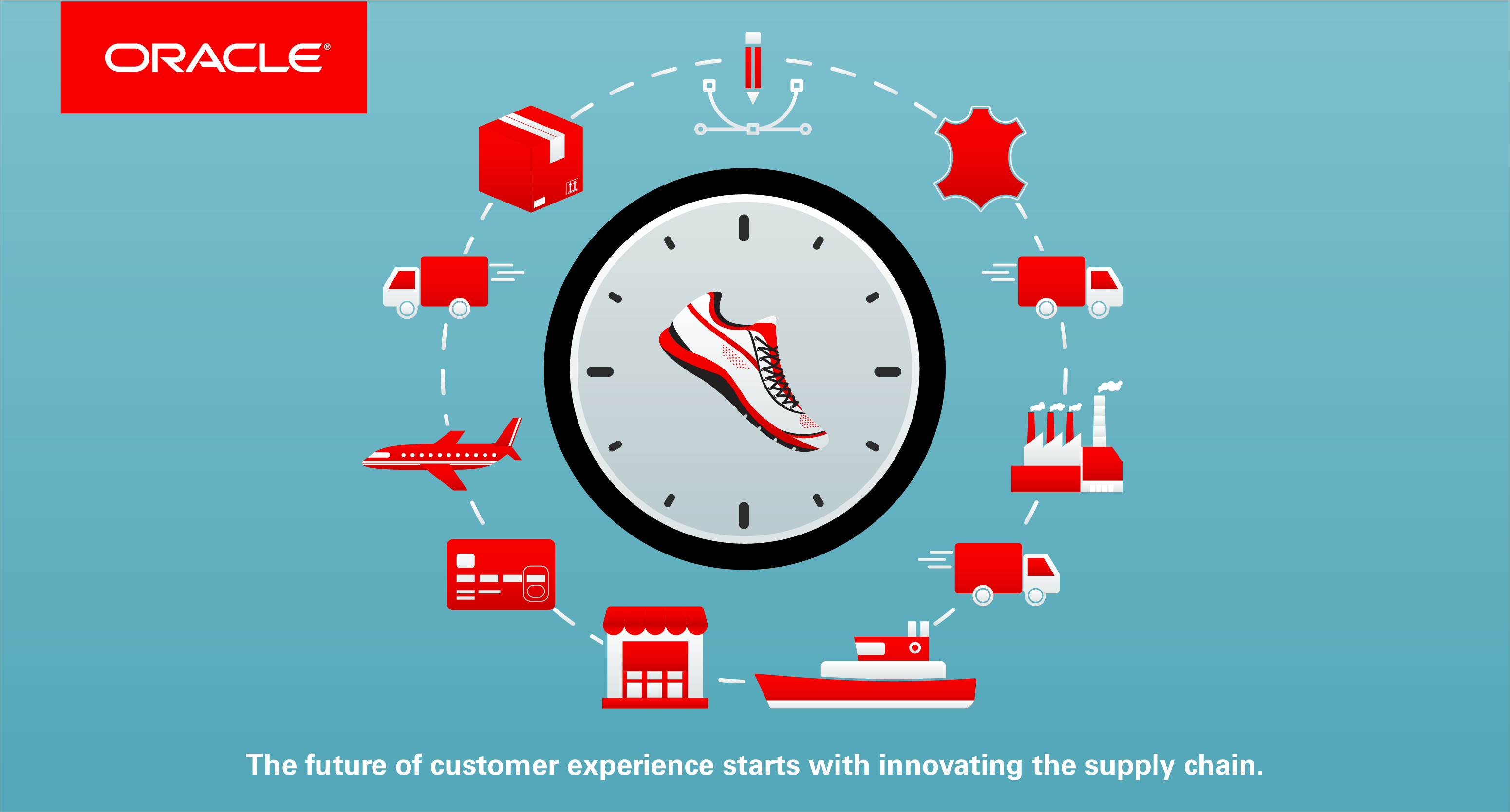 ORACLE®

The future of customer experience starts with innovating the supply chain.